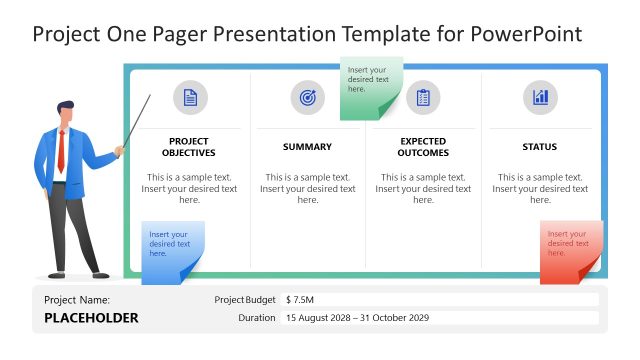 Project One Pager Presentation Template for PowerPoint

Insert your desired text here.

PROJECT OBJECTIVES

This is a sample text. Insert your desired text here.

SUMMARY

This is a sample text. Insert your desired text here.

EXPECTED OUTCOMES

This is a sample text. Insert your desired text here.

STATUS

This is a sample text. Insert your desired text here.

Insert your desired text here.

Insert your desired text here.

Project Name:

PLACEHOLDER

Project Budget $ 7.5M

Duration 15 August 2028 – 31 October 2029